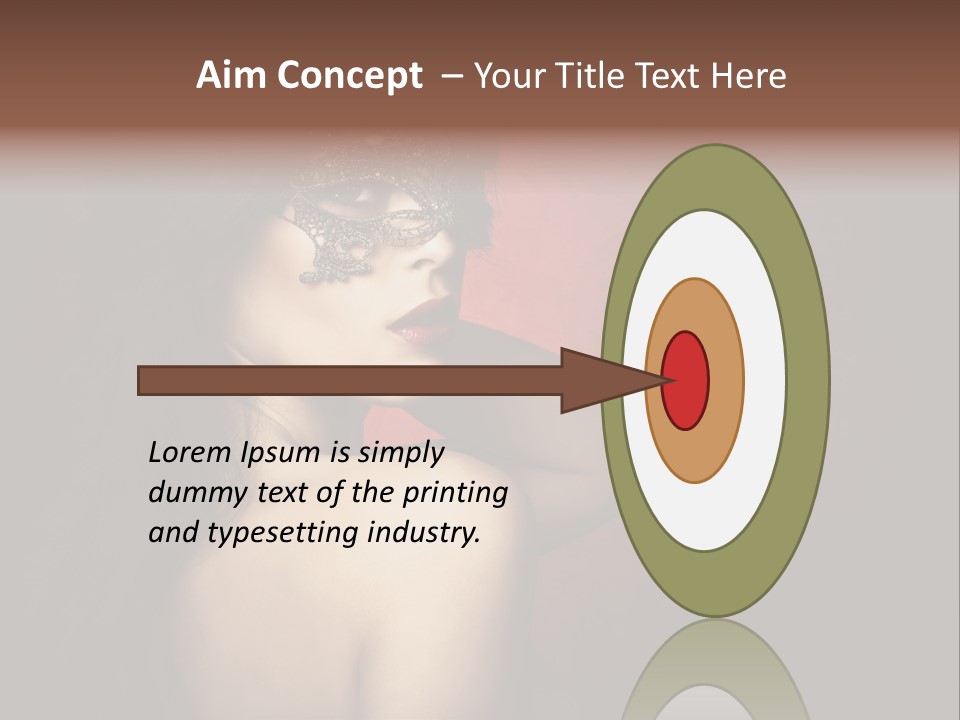 Aim Concept – Your Title Text Here

Lorem Ipsum is simply dummy text of the printing and typesetting industry.